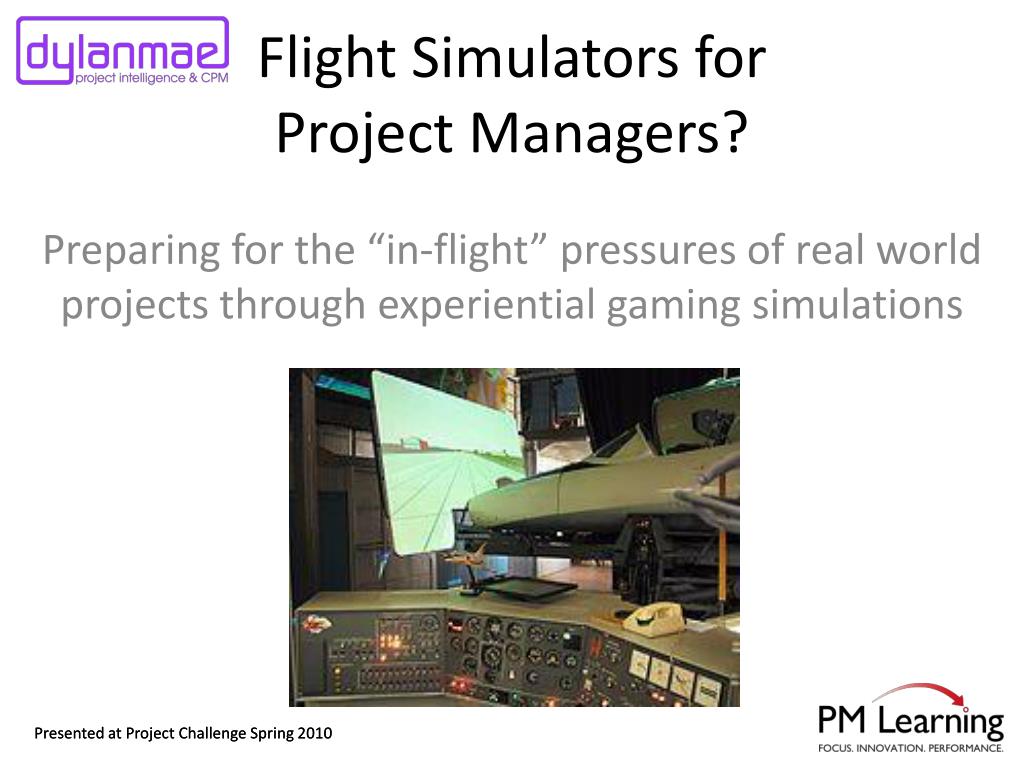 dylanmae
project intelligence & CPM

Flight Simulators for Project Managers?

Preparing for the “in-flight” pressures of real world projects through experiential gaming simulations

Presented at Project Challenge Spring 2010

PM Learning
FOCUS. INNOVATION. PERFORMANCE.